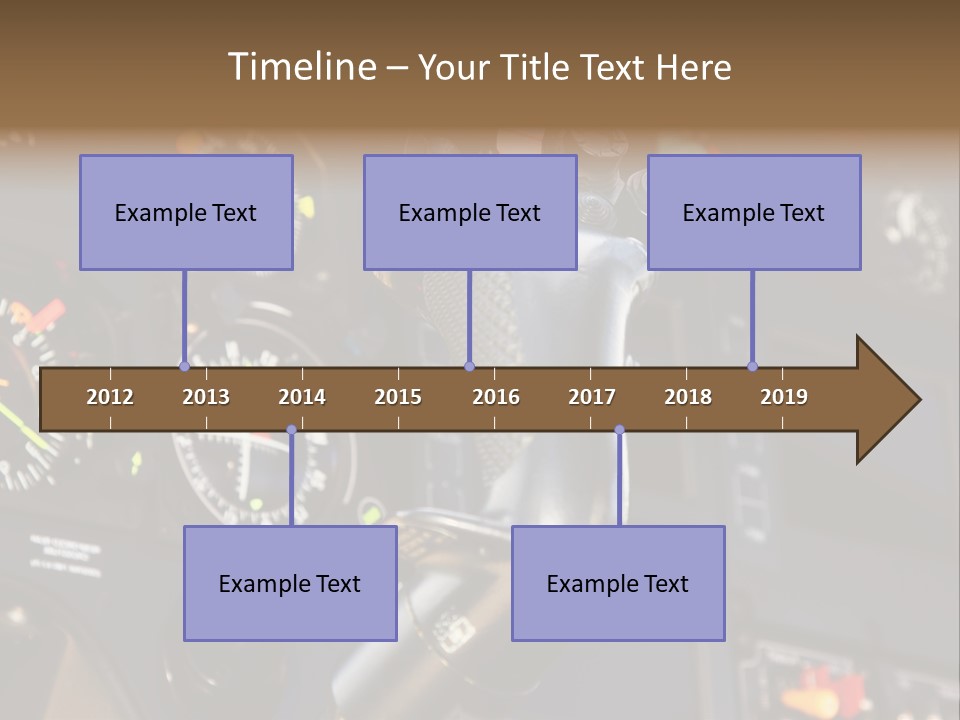 Timeline – Your Title Text Here

Example Text

Example Text

Example Text

2012 2013 2014 2015 2016 2017 2018 2019

Example Text

Example Text